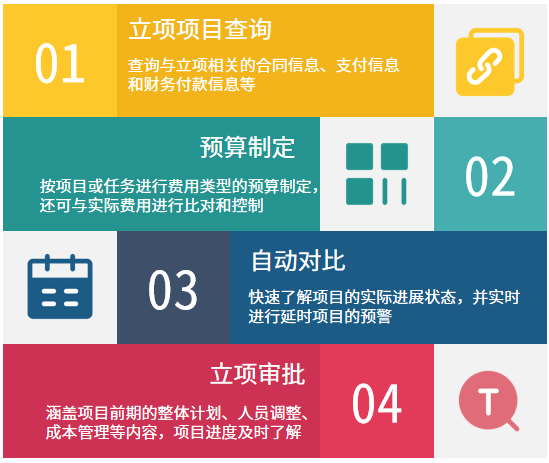 01

立项项目查询

查询与立项相关的合同信息、支付信息和财务付款信息等

预算制定

按项目或任务进行费用类型的预算制定，还可与实际费用进行比对和控制

02

03

自动对比

快速了解项目的实际进展状态，并实时进行延时项目的预警

立项审批

涵盖项目前期的整体计划、人员调整、成本管理等内容，项目进度及时了解

04

T